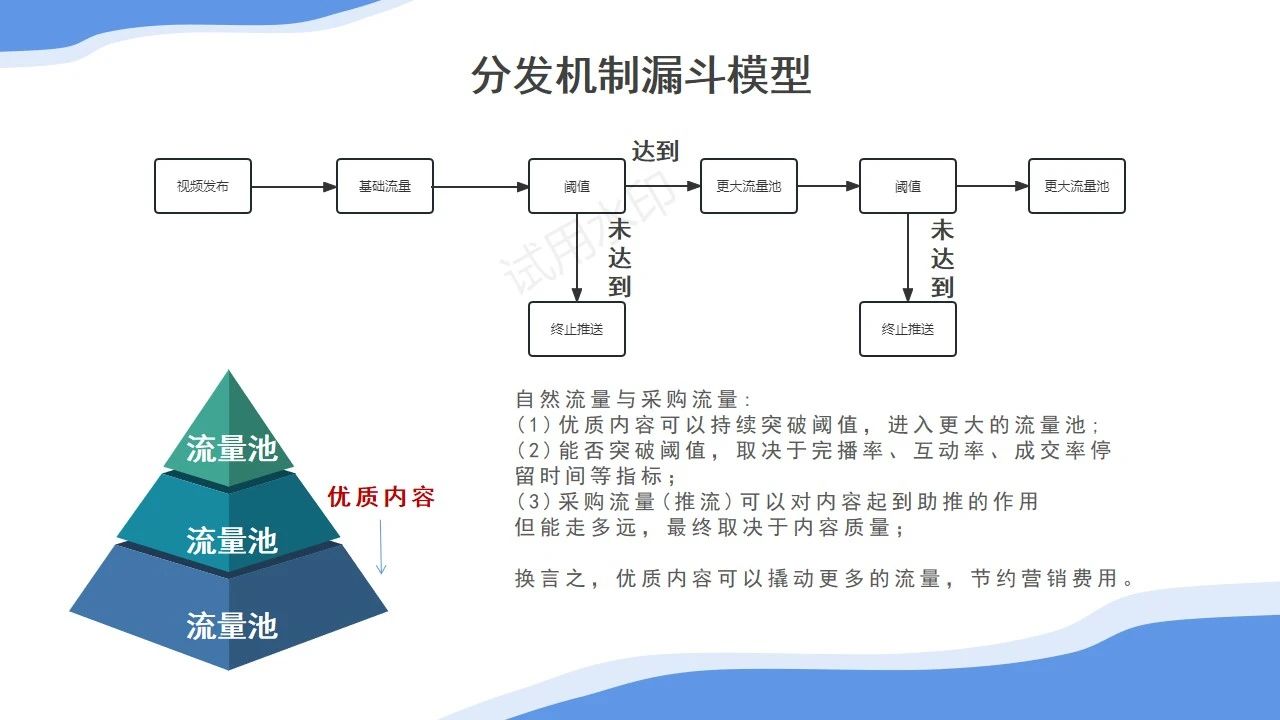 分发机制漏斗模型

视频发布

基础流量

阈值

达到

更大流量池

阈值

更大流量池

未达到

终止推送

未达到

终止推送

试用水印

流量池

流量池

流量池

优质内容

自然流量与采购流量：
(1)优质内容可以持续突破阈值，进入更大的流量池；
(2)能否突破阈值，取决于完播率、互动率、成交率停留时间等指标；
(3)采购流量(推流)可以对内容起到助推的作用
但能走多远，最终取决于内容质量；

换言之，优质内容可以撬动更多的流量，节约营销费用。